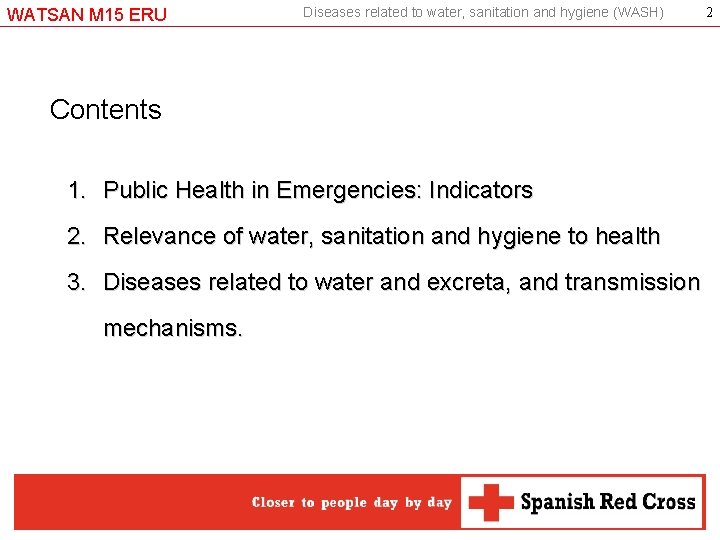 WATSAN M15 ERU Diseases related to water, sanitation and hygiene (WASH) 2

Contents

1. Public Health in Emergencies: Indicators
2. Relevance of water, sanitation and hygiene to health
3. Diseases related to water and excreta, and transmission mechanisms.

Closer to people day by day

Spanish Red Cross